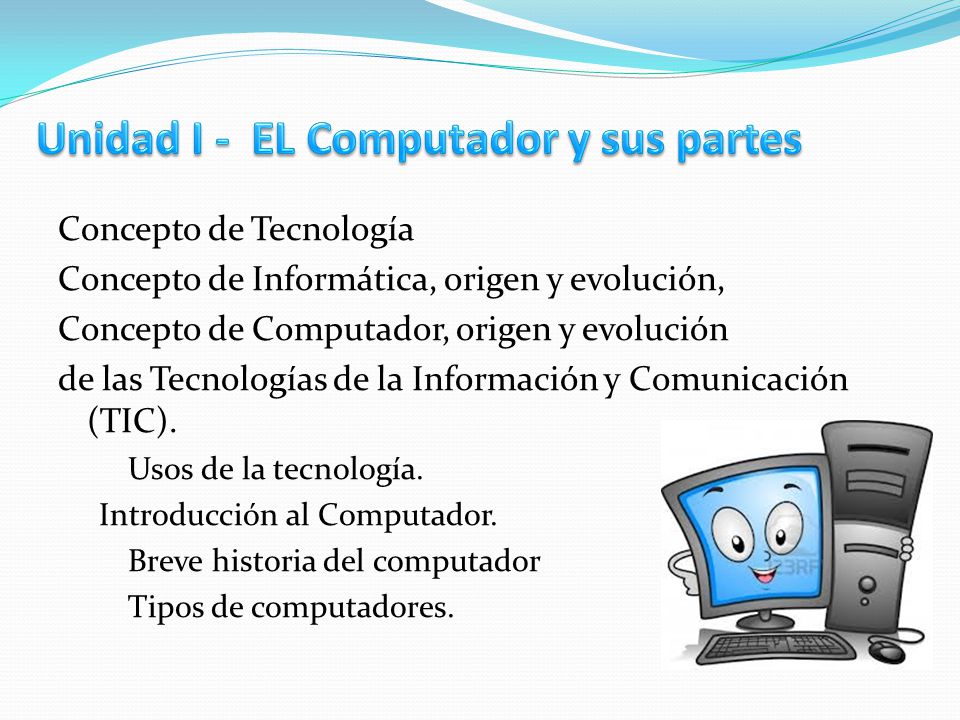 Unidad I - EL Computador y sus partes

Concepto de Tecnología

Concepto de Informática, origen y evolución,

Concepto de Computador, origen y evolución

de las Tecnologías de la Información y Comunicación (TIC).

Usos de la tecnología.

Introducción al Computador.

Breve historia del computador

Tipos de computadores.

123RF